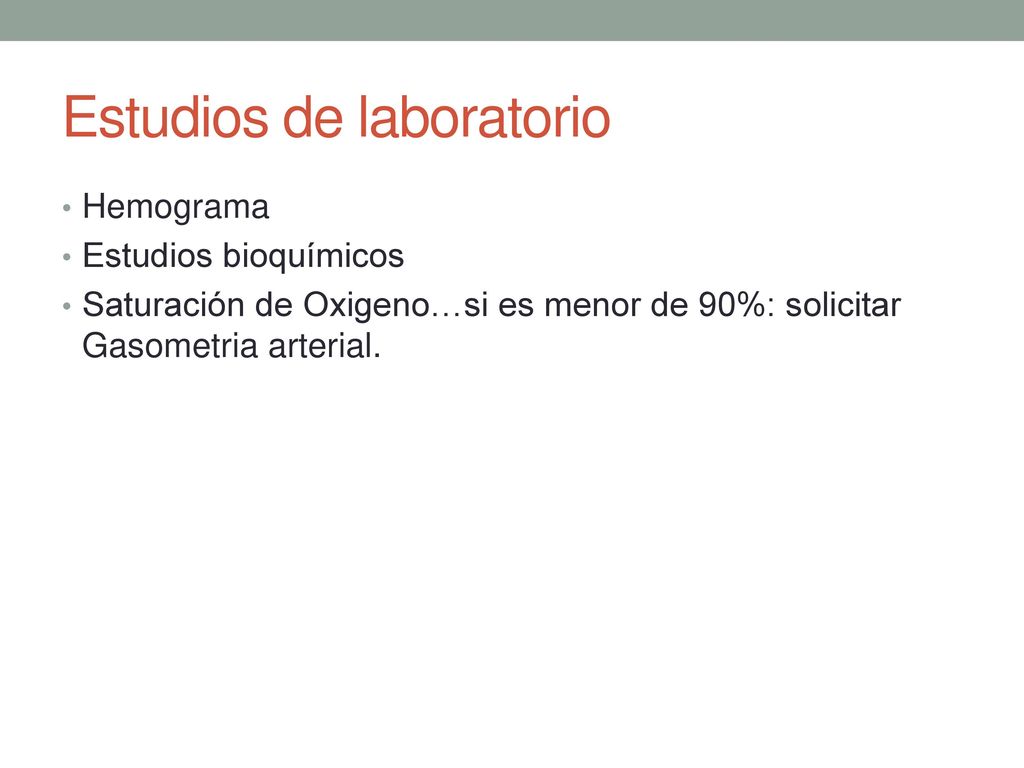 Estudios de laboratorio

• Hemograma
• Estudios bioquímicos
• Saturación de Oxigeno…si es menor de 90%: solicitar Gasometria arterial.